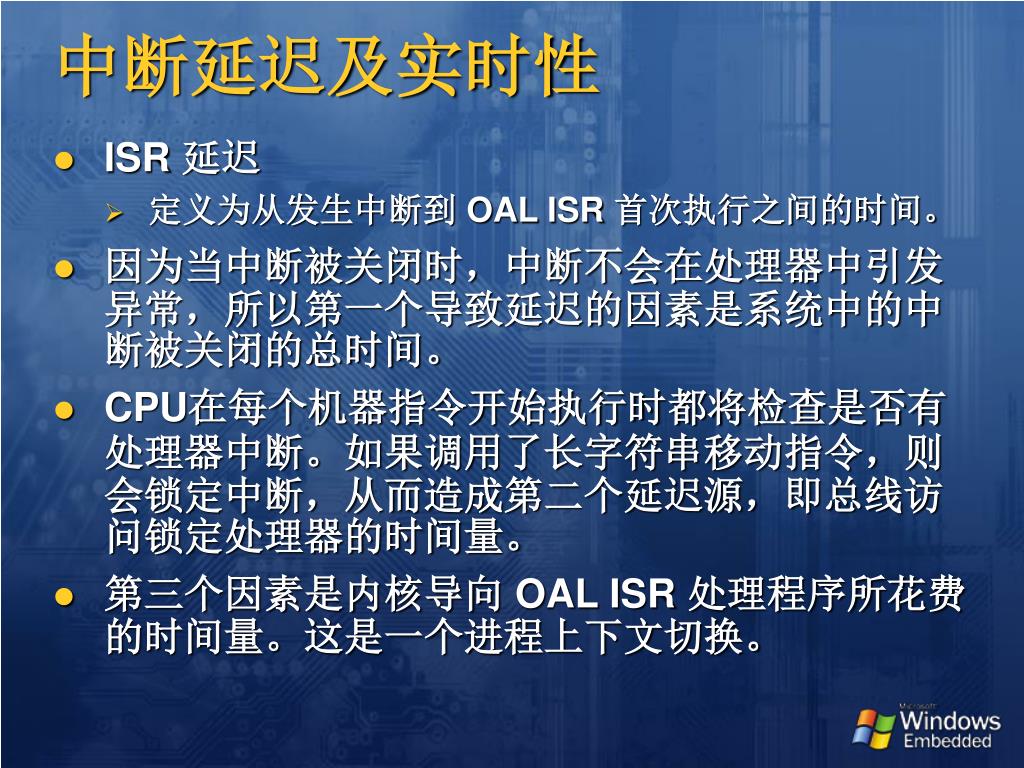 中断延迟及实时性

ISR 延迟

定义为从发生中断到 OAL ISR 首次执行之间的时间。

因为当中断被关闭时，中断不会在处理器中引发异常，所以第一个导致延迟的因素是系统中的中断被关闭的总时间。

CPU在每个机器指令开始执行时都将检查是否有处理器中断。如果调用了长字符串移动指令，则会锁定中断，从而造成第二个延迟源，即总线访问锁定处理器的时间量。

第三个因素是内核导向 OAL ISR 处理程序所花费的时间量。这是一个进程上下文切换。

Microsoft Windows Embedded